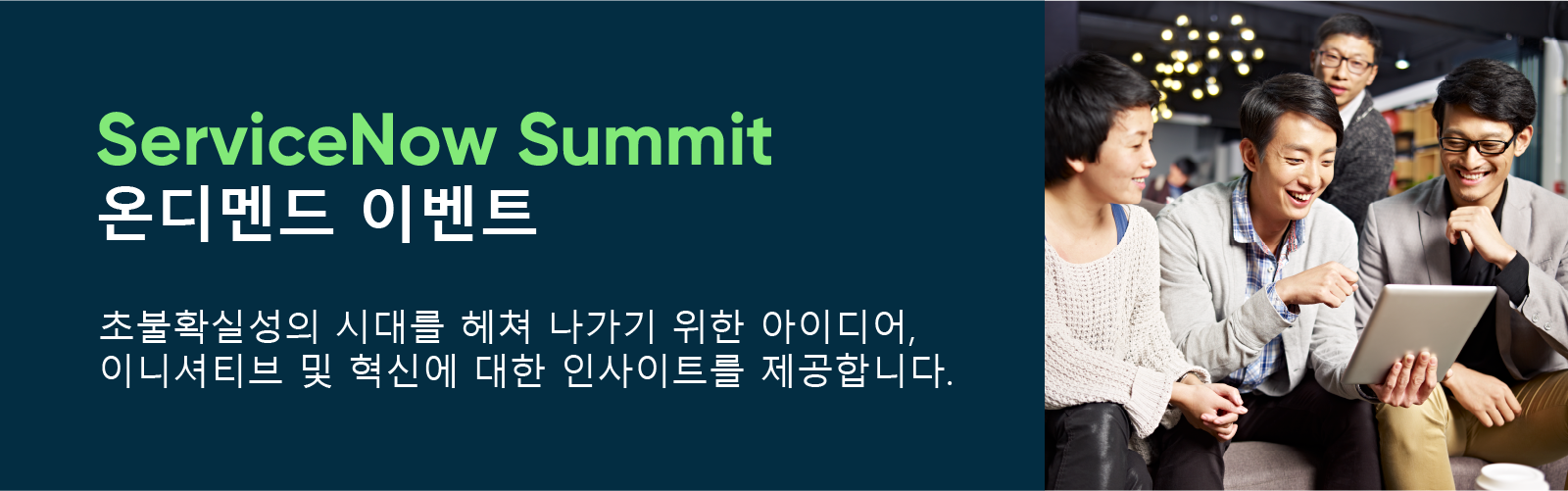 ServiceNow Summit
온디멘드 이벤트

초불확실성의 시대를 헤쳐 나가기 위한 아이디어, 이니셔티브 및 혁신에 대한 인사이트를 제공합니다.